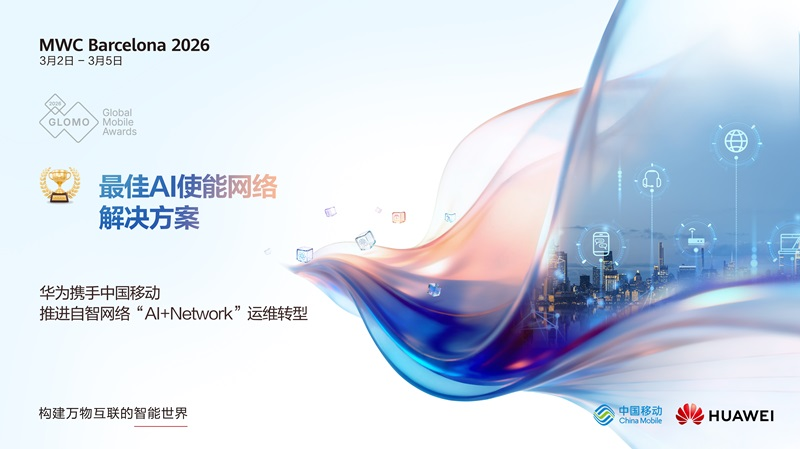 MWC Barcelona 2026
3月2日 – 3月5日

2026
GLOMO
Global
Mobile
Awards

最佳AI使能网络
解决方案

华为携手中国移动
推进自智网络“AI+Network”运维转型

构建万物互联的智能世界

中国移动
China Mobile

HUAWEI